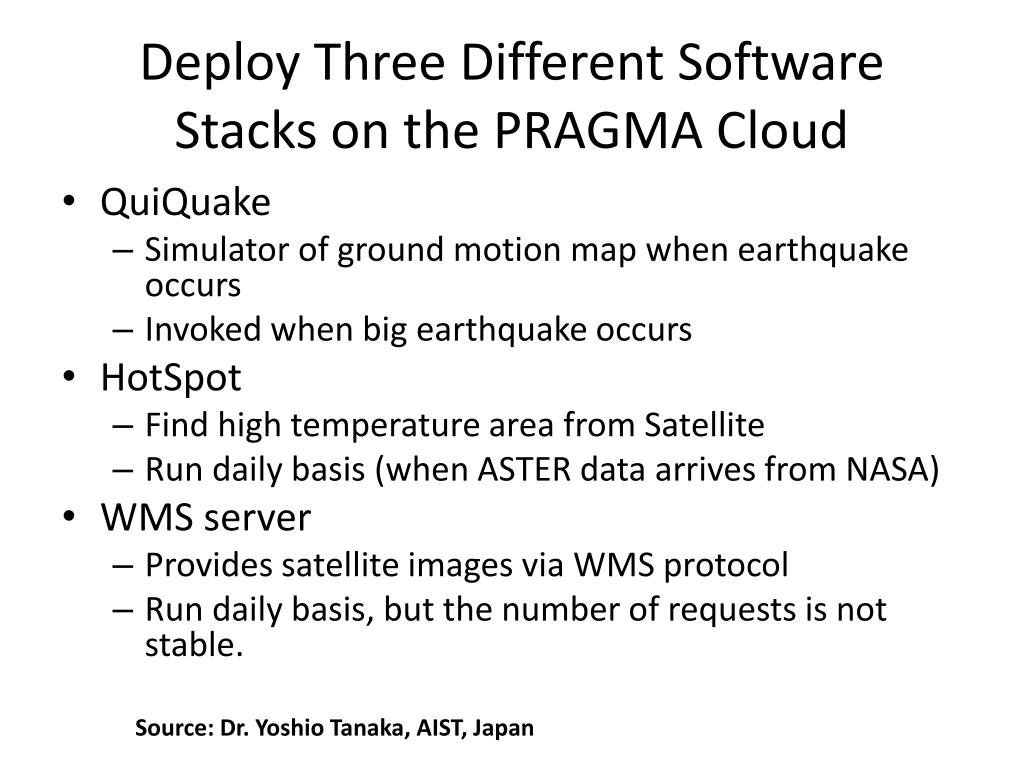 Deploy Three Different Software Stacks on the PRAGMA Cloud

• QuiQuake
– Simulator of ground motion map when earthquake occurs
– Invoked when big earthquake occurs
• HotSpot
– Find high temperature area from Satellite
– Run daily basis (when ASTER data arrives from NASA)
• WMS server
– Provides satellite images via WMS protocol
– Run daily basis, but the number of requests is not stable.

Source: Dr. Yoshio Tanaka, AIST, Japan